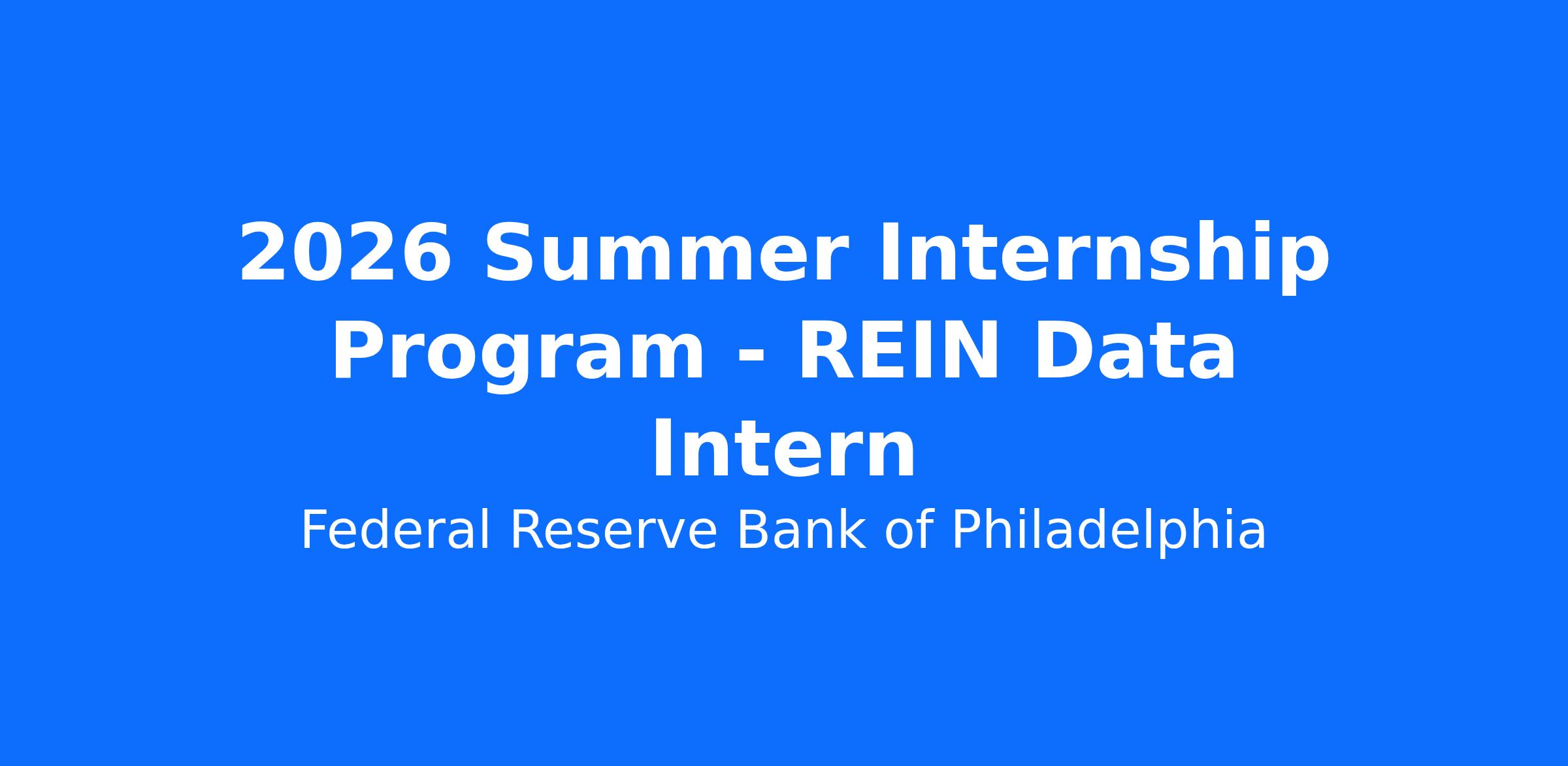 2026 Summer Internship Program - REIN Data Intern

Federal Reserve Bank of Philadelphia